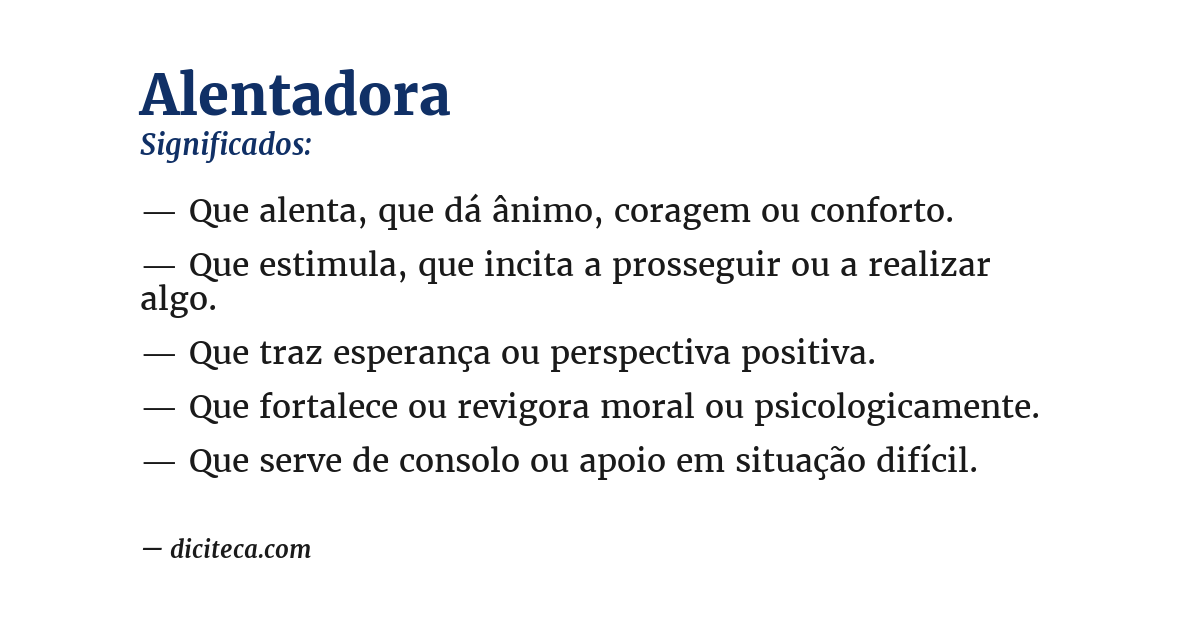 Alentadora
Significados:

— Que alenta, que dá ânimo, coragem ou conforto.

— Que estimula, que incita a prosseguir ou a realizar algo.

— Que traz esperança ou perspectiva positiva.

— Que fortalece ou revigora moral ou psicologicamente.

— Que serve de consolo ou apoio em situação difícil.

— diciteca.com